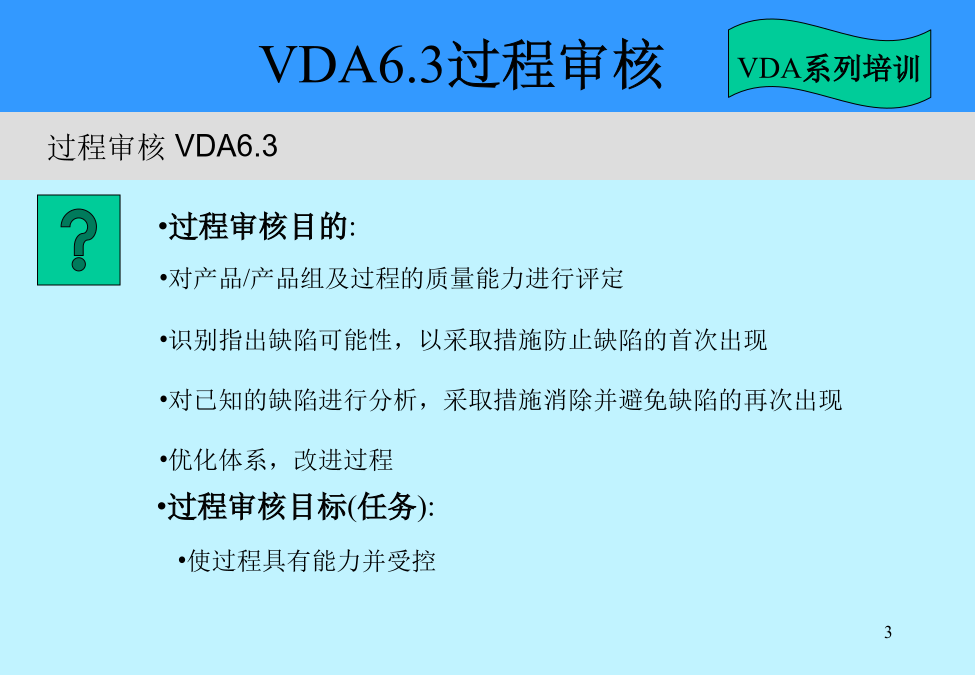 VDA6.3过程审核

VDA系列培训

过程审核 VDA6.3

?

•过程审核目的:

•对产品/产品组及过程的质量能力进行评定

•识别指出缺陷可能性，以采取措施防止缺陷的首次出现

•对已知的缺陷进行分析，采取措施消除并避免缺陷的再次出现

•优化体系，改进过程

•过程审核目标(任务):

•使过程具有能力并受控

3